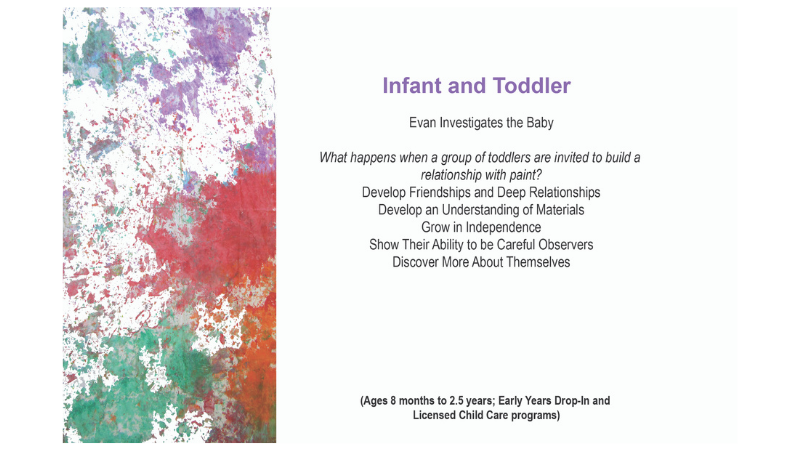 Infant and Toddler

Evan Investigates the Baby

What happens when a group of toddlers are invited to build a relationship with paint?
Develop Friendships and Deep Relationships
Develop an Understanding of Materials
Grow in Independence
Show Their Ability to be Careful Observers
Discover More About Themselves

(Ages 8 months to 2.5 years; Early Years Drop-In and Licensed Child Care programs)